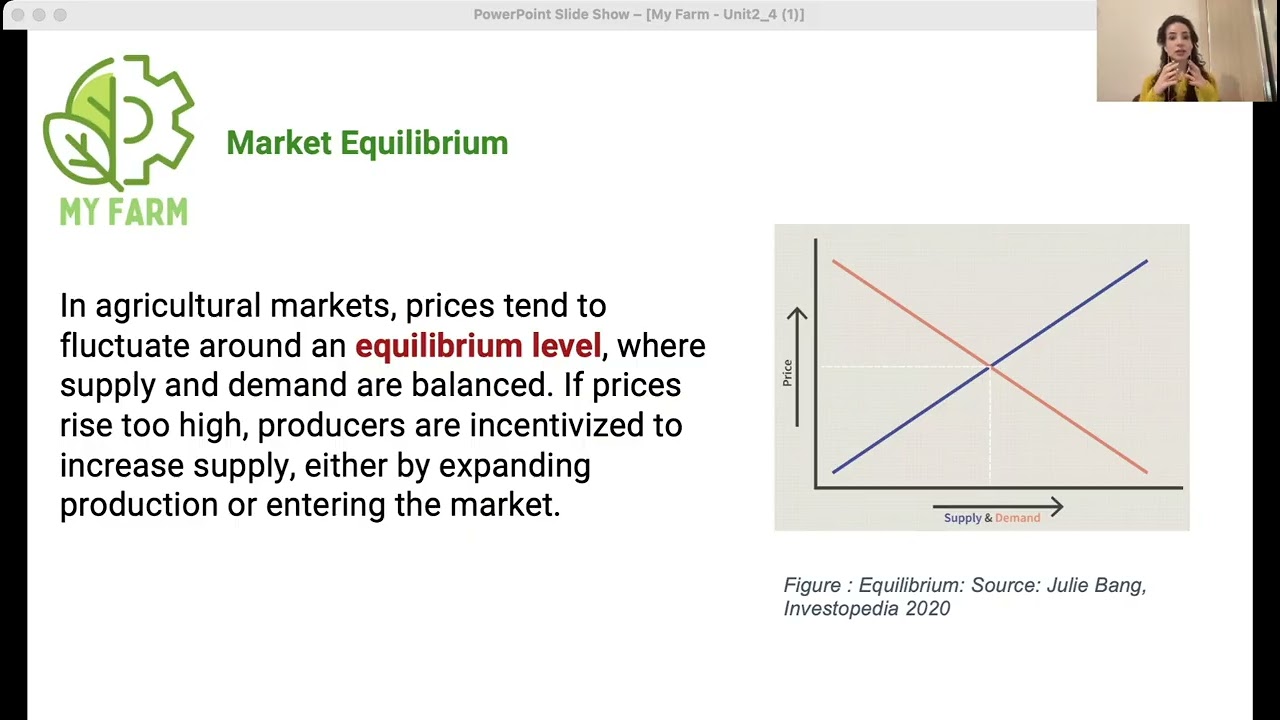 PowerPoint Slide Show – [My Farm - Unit2_4 (1)]

MY FARM

Market Equilibrium

In agricultural markets, prices tend to fluctuate around an equilibrium level, where supply and demand are balanced. If prices rise too high, producers are incentivized to increase supply, either by expanding production or entering the market.

Price

Supply & Demand

Figure : Equilibrium: Source: Julie Bang, Investopedia 2020